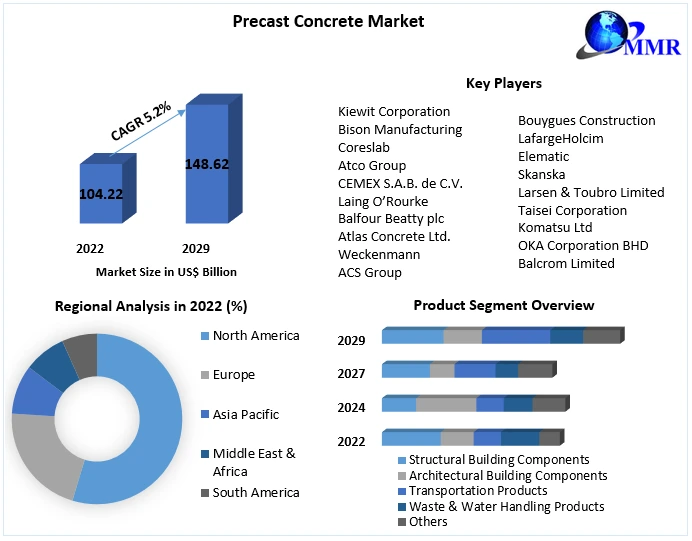 Precast Concrete Market

MMR

CAGR 5.2%

104.22

148.62

2022

2029

Market Size in US$ Billion

Key Players

Kiewit Corporation
Bison Manufacturing
Coreslab
Atco Group
CEMEX S.A.B. de C.V.
Laing O'Rourke
Balfour Beatty plc
Atlas Concrete Ltd.
Weckenmann
ACS Group

Bouygues Construction
LafargeHolcim
Elematic
Skanska
Larsen & Toubro Limited
Taisei Corporation
Komatsu Ltd
OKA Corporation BHD
Balcrom Limited

Regional Analysis in 2022 (%)

North America
Europe
Asia Pacific
Middle East & Africa
South America

Product Segment Overview

2029
2027
2024
2022

Structural Building Components
Architectural Building Components
Transportation Products
Waste & Water Handling Products
Others